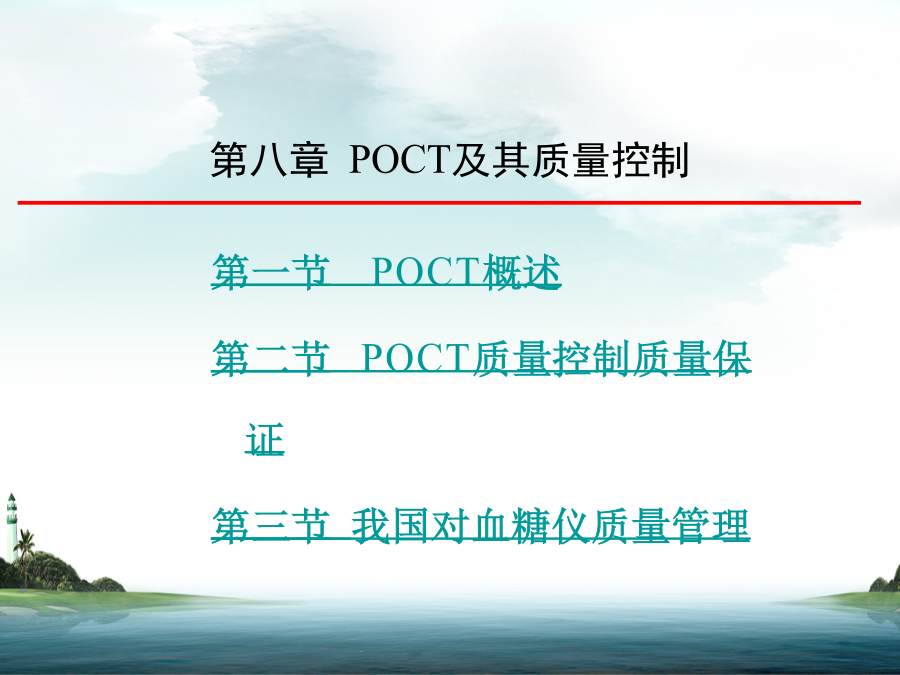 第八章 POCT及其质量控制

第一节 POCT概述

第二节 POCT质量控制质量保证

第三节 我国对血糖仪质量管理